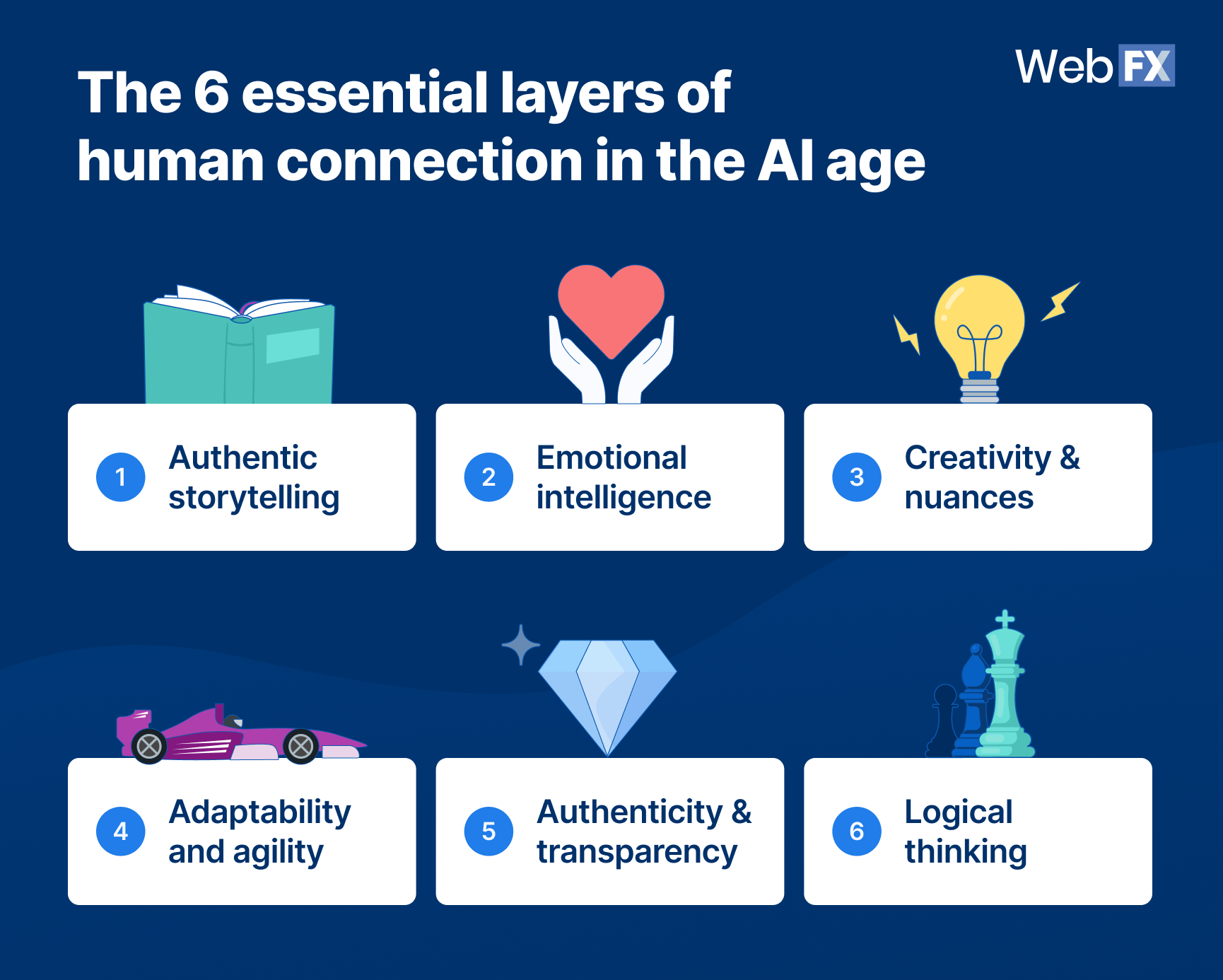 The 6 essential layers of human connection in the AI age

WebFX

1 Authentic storytelling

2 Emotional intelligence

3 Creativity & nuances

4 Adaptability and agility

5 Authenticity & transparency

6 Logical thinking